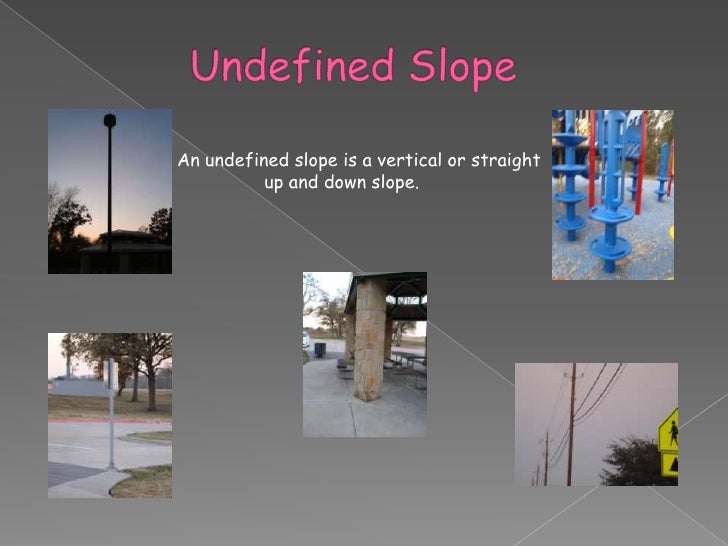 Undefined Slope

An undefined slope is a vertical or straight up and down slope.